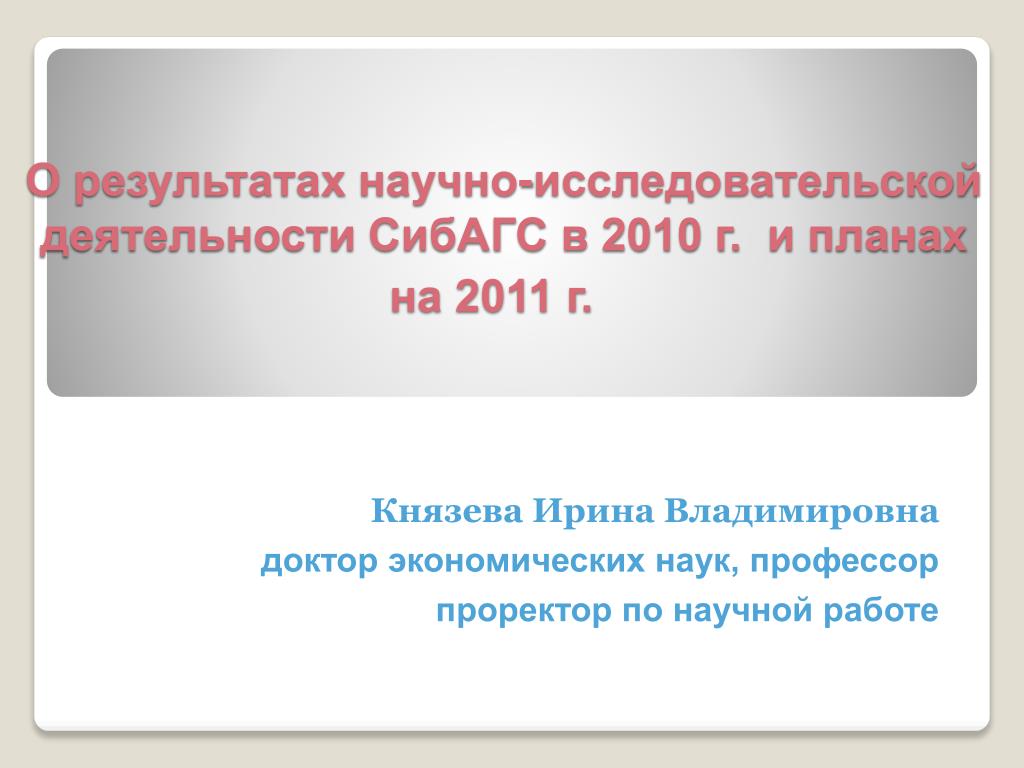 О результатах научно-исследовательской деятельности СибАГС в 2010 г. и планах на 2011 г.

Князева Ирина Владимировна
доктор экономических наук, профессор
проректор по научной работе